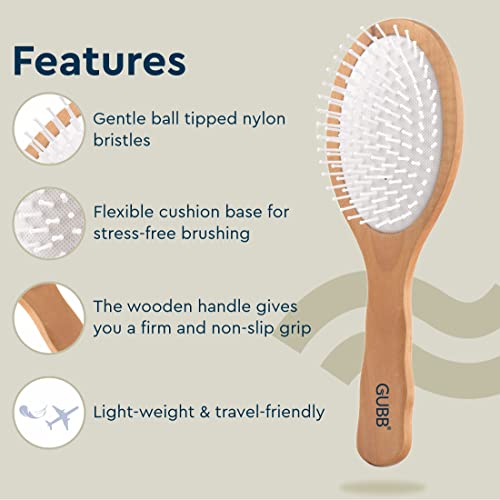 Features

Gentle ball tipped nylon bristles

Flexible cushion base for stress-free brushing

The wooden handle gives you a firm and non-slip grip

Light-weight & travel-friendly

GUBB®